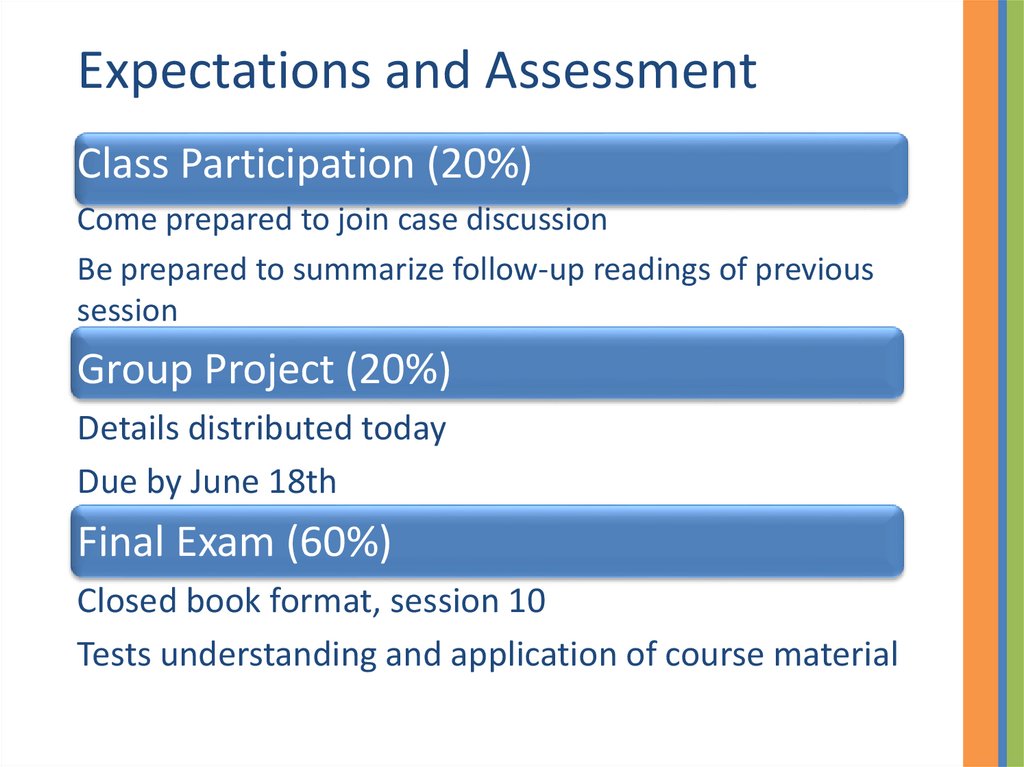 Expectations and Assessment

Class Participation (20%)

Come prepared to join case discussion

Be prepared to summarize follow-up readings of previous session

Group Project (20%)

Details distributed today

Due by June 18th

Final Exam (60%)

Closed book format, session 10

Tests understanding and application of course material